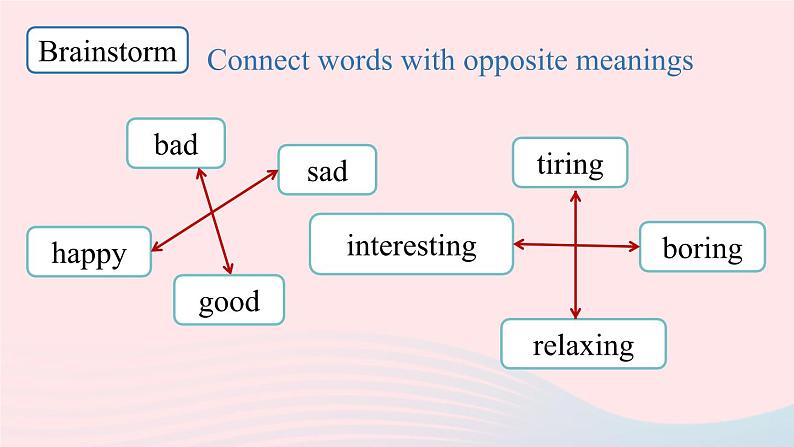 Brainstorm

Connect words with opposite meanings

bad

sad

happy

good

tiring

interesting

boring

relaxing